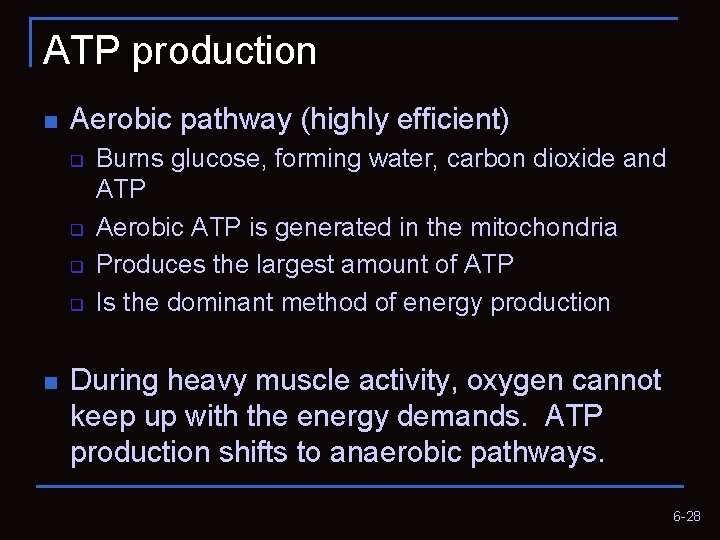 ATP production

- Aerobic pathway (highly efficient)
  - Burns glucose, forming water, carbon dioxide and ATP
  - Aerobic ATP is generated in the mitochondria
  - Produces the largest amount of ATP
  - Is the dominant method of energy production

- During heavy muscle activity, oxygen cannot keep up with the energy demands. ATP production shifts to anaerobic pathways.

6-28